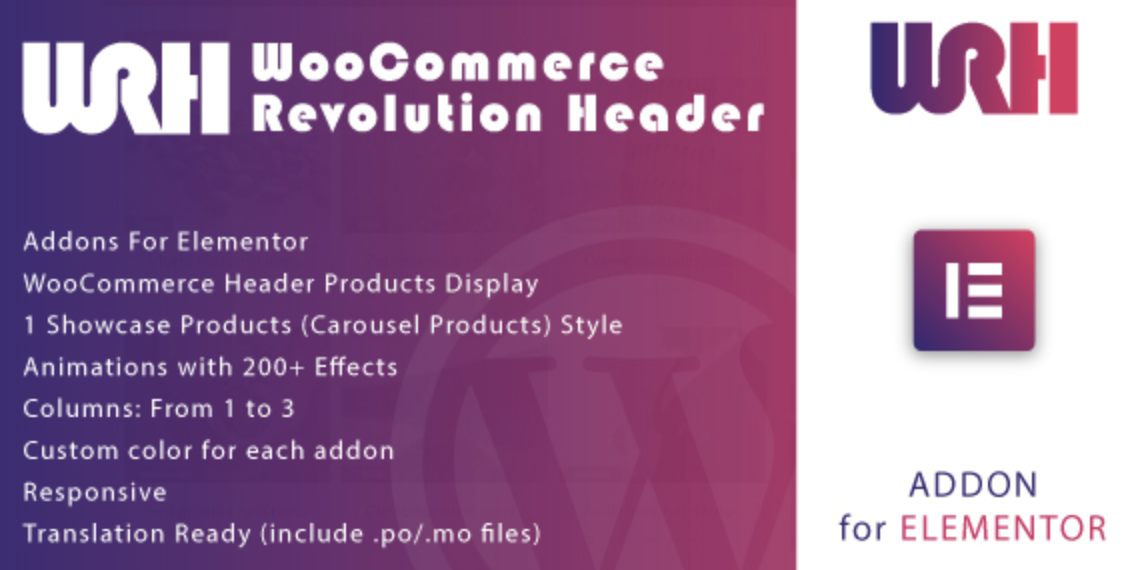 WRH WooCommerce Revolution Header

Addons For Elementor
WooCommerce Header Products Display
1 Showcase Products (Carousel Products) Style
Animations with 200+ Effects
Columns: From 1 to 3
Custom color for each addon
Responsive
Translation Ready (include .po/.mo files)

WRH

ADDON
for ELEMENTOR